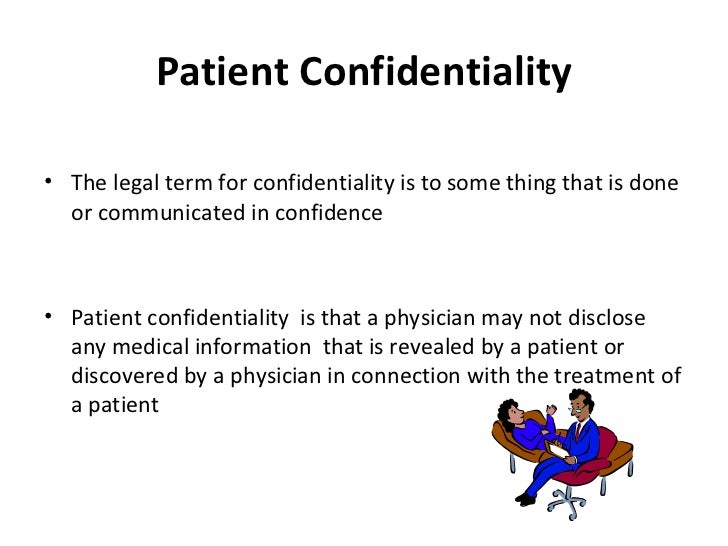 Patient Confidentiality

• The legal term for confidentiality is to some thing that is done or communicated in confidence

• Patient confidentiality is that a physician may not disclose any medical information that is revealed by a patient or discovered by a physician in connection with the treatment of a patient